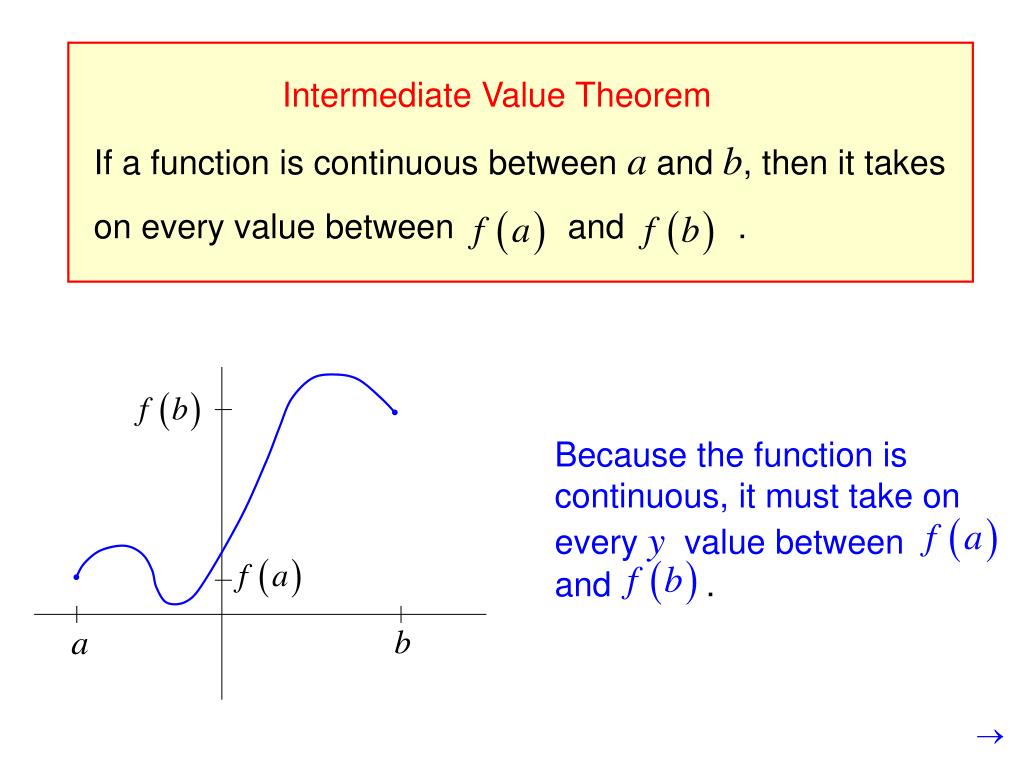 Intermediate Value Theorem

If a function is continuous between $a$ and $b$, then it takes on every value between $f(a)$ and $f(b)$ .

$f(b)$

$f(a)$

$a$

$b$

Because the function is continuous, it must take on every $y$ value between $f(a)$ and $f(b)$.

$\rightarrow$